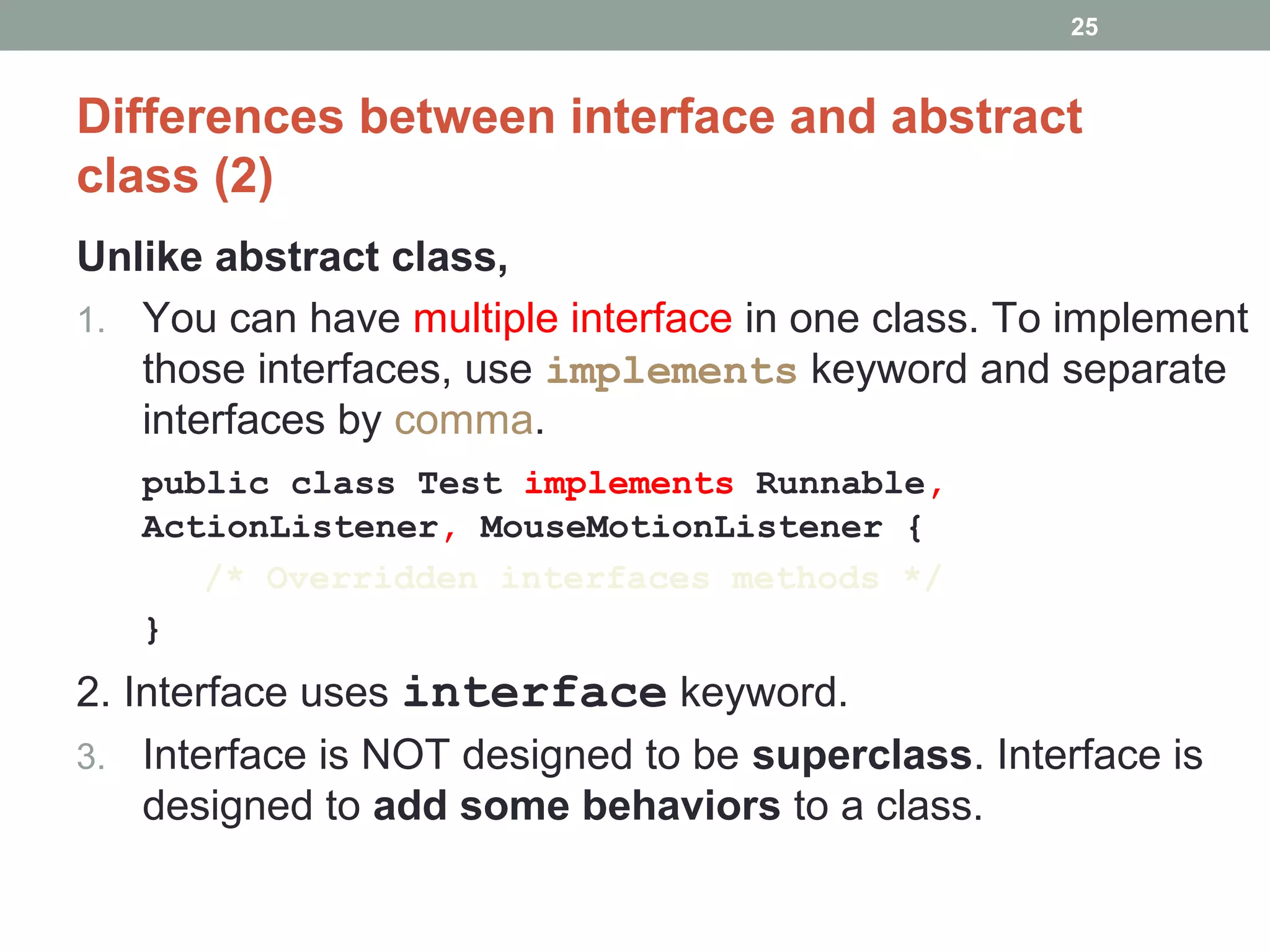 25

Differences between interface and abstract class (2)

Unlike abstract class,

1. You can have multiple interface in one class. To implement those interfaces, use implements keyword and separate interfaces by comma.

public class Test implements Runnable, ActionListener, MouseMotionListener {
/* Overridden interfaces methods */
}

2. Interface uses interface keyword.

3. Interface is NOT designed to be superclass. Interface is designed to add some behaviors to a class.